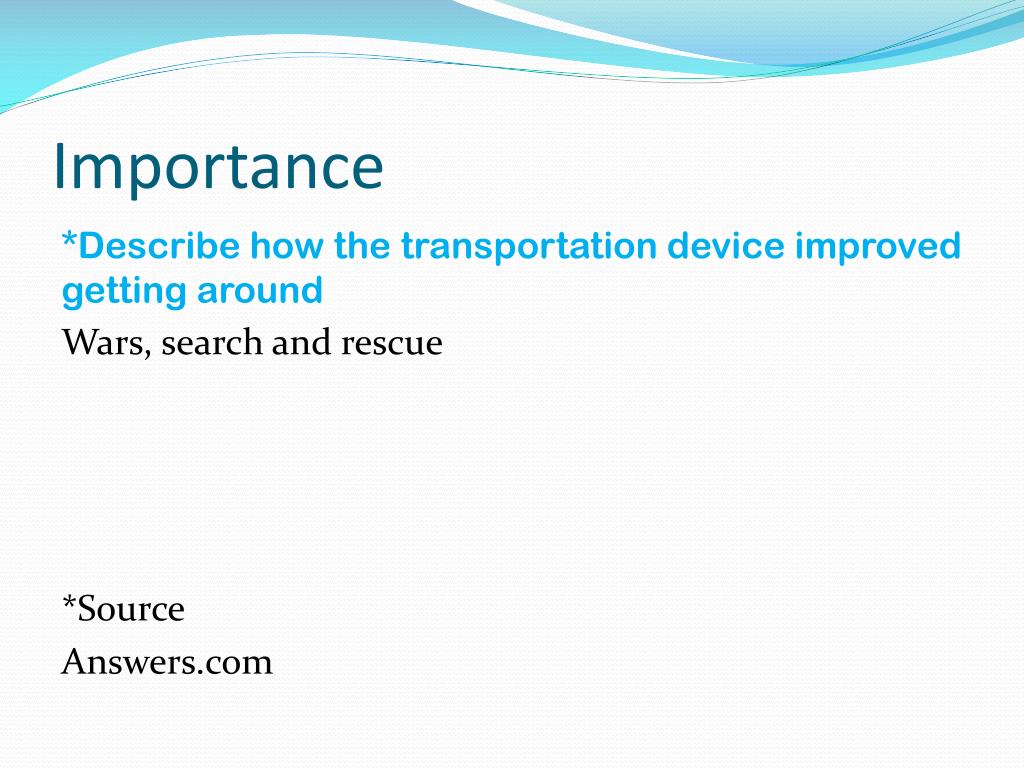 Importance

*Describe how the transportation device improved getting around

Wars, search and rescue

*Source

Answers.com